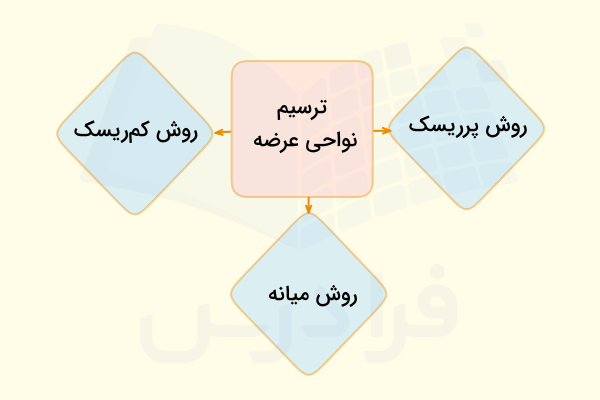 ترسیم نواحی عرضه

روش پرریسک

روش کم‌ریسک

روش میانه

فرادرس